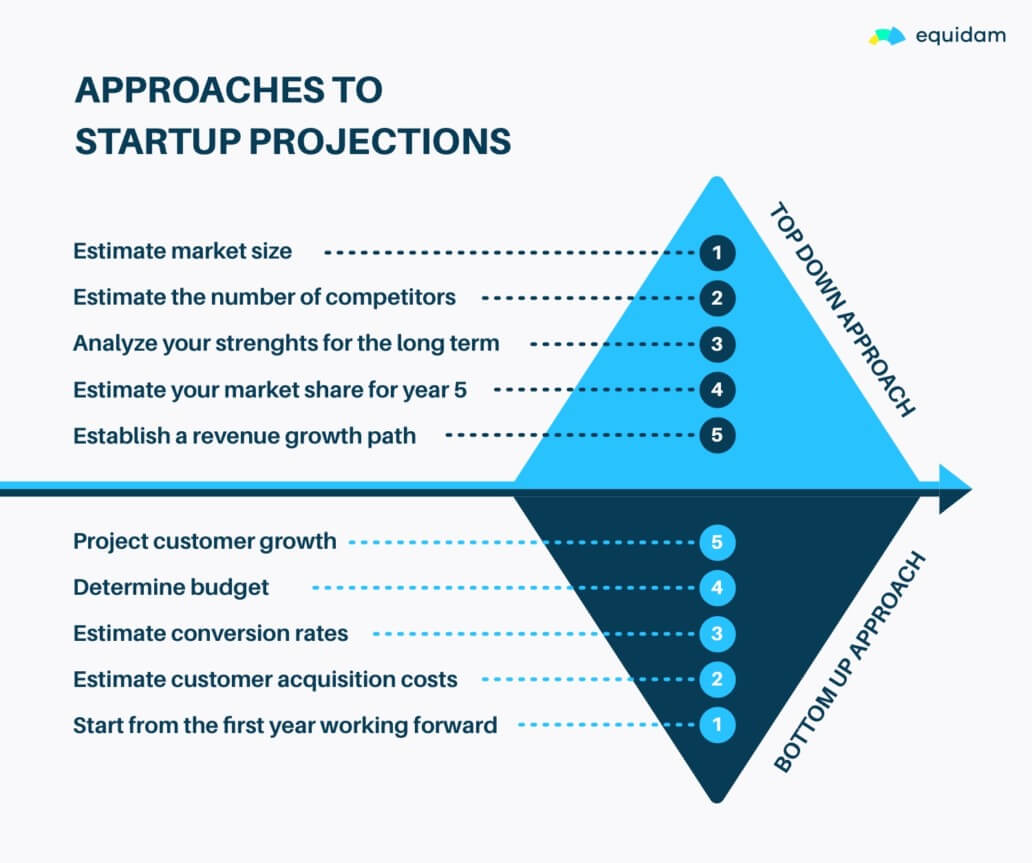 equidam

APPROACHES TO STARTUP PROJECTIONS

Estimate market size 1
Estimate the number of competitors 2
Analyze your strenghts for the long term 3
Estimate your market share for year 5 4
Establish a revenue growth path 5

TOP DOWN APPROACH

Project customer growth 5
Determine budget 4
Estimate conversion rates 3
Estimate customer acquisition costs 2
Start from the first year working forward 1

BOTTOM UP APPROACH